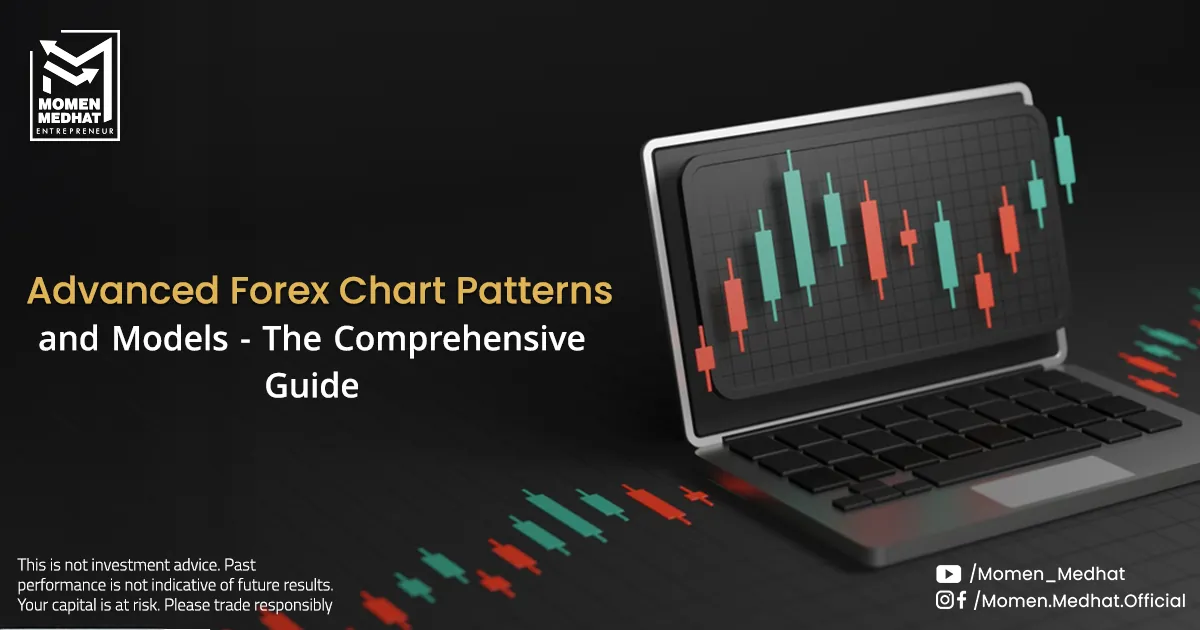 MOMEN
MEDHAT
ENTREPRENEUR

Advanced Forex Chart Patterns and Models - The Comprehensive Guide

This is not investment advice. Past performance is not indicative of future results. Your capital is at risk. Please trade responsibly

/Momen_Medhat
/Momen.Medhat.Official